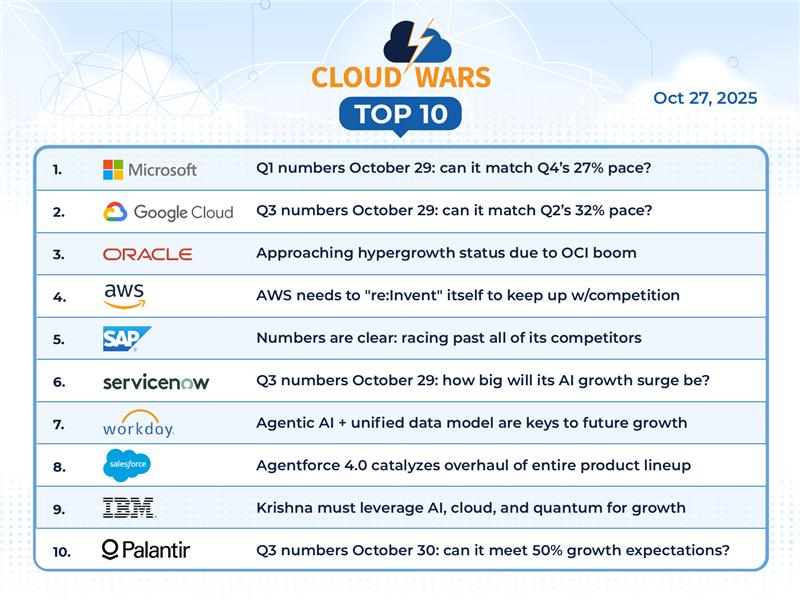 CLOUD WARS
TOP 10

Oct 27, 2025

| | | |
|---|---|---|
| 1. | Microsoft | Q1 numbers October 29: can it match Q4's 27% pace? |
| 2. | Google Cloud | Q3 numbers October 29: can it match Q2's 32% pace? |
| 3. | ORACLE | Approaching hypergrowth status due to OCI boom |
| 4. | aws | AWS needs to "re:Invent" itself to keep up w/competition |
| 5. | SAP | Numbers are clear: racing past all of its competitors |
| 6. | servicenow | Q3 numbers October 29: how big will its AI growth surge be? |
| 7. | workday. | Agentic AI + unified data model are keys to future growth |
| 8. | salesforce | Agentforce 4.0 catalyzes overhaul of entire product lineup |
| 9. | IBM. | Krishna must leverage AI, cloud, and quantum for growth |
| 10. | Palantir | Q3 numbers October 30: can it meet 50% growth expectations? |